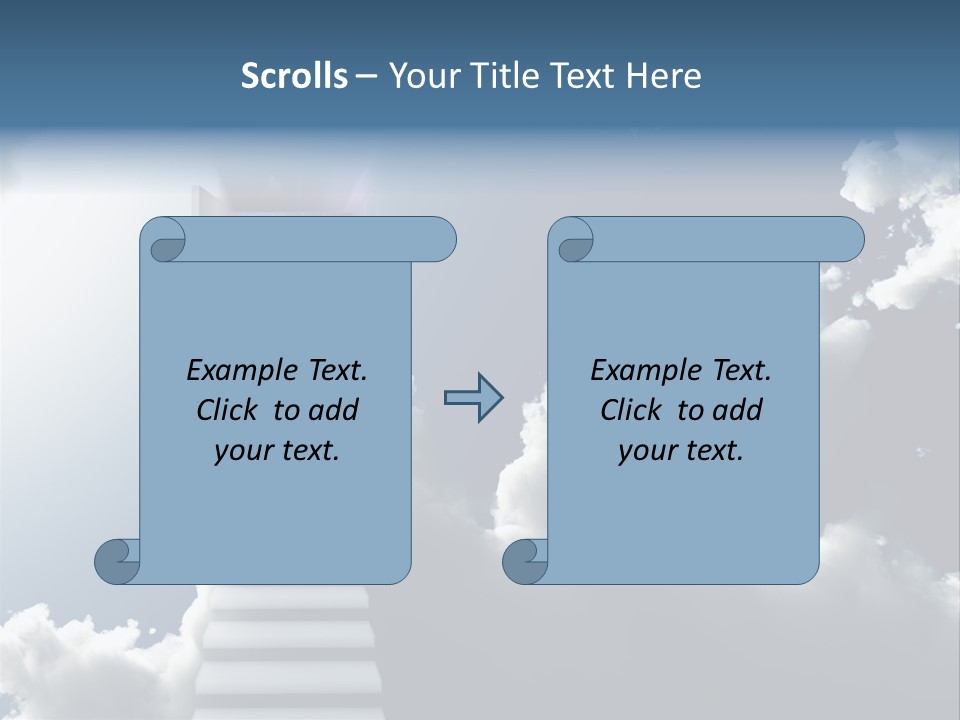 Scrolls – Your Title Text Here

Example Text. Click to add your text.

Example Text. Click to add your text.